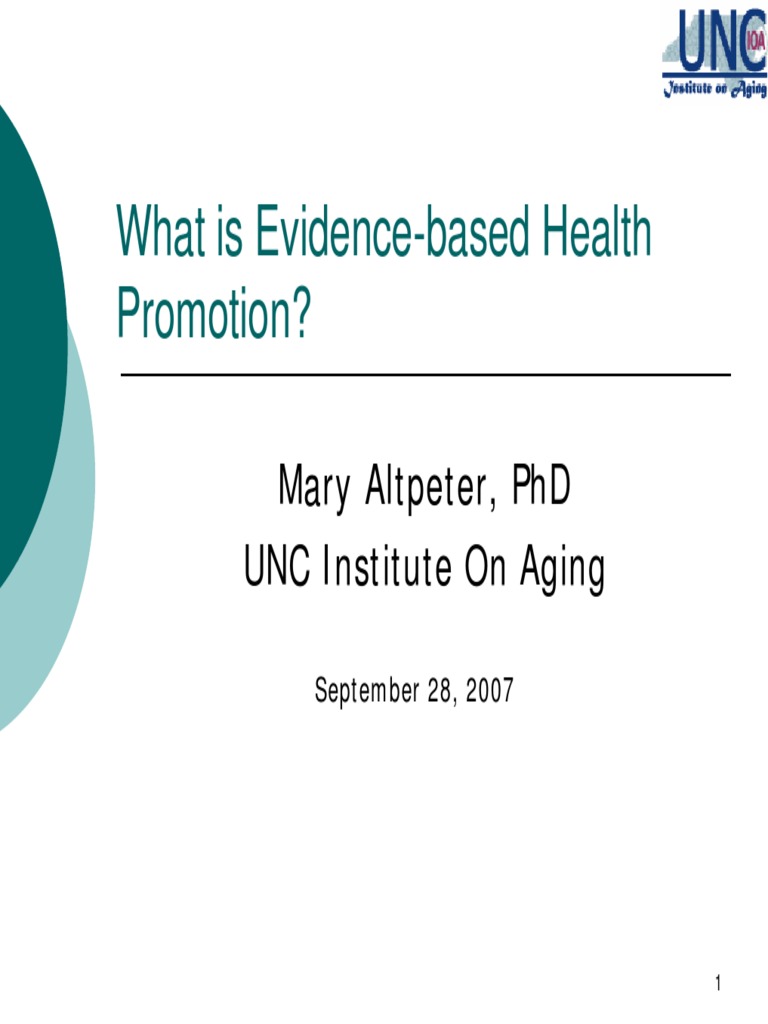 UNC IOA
Institute on Aging

What is Evidence-based Health Promotion?

Mary Altpeter, PhD
UNC Institute On Aging

September 28, 2007

1